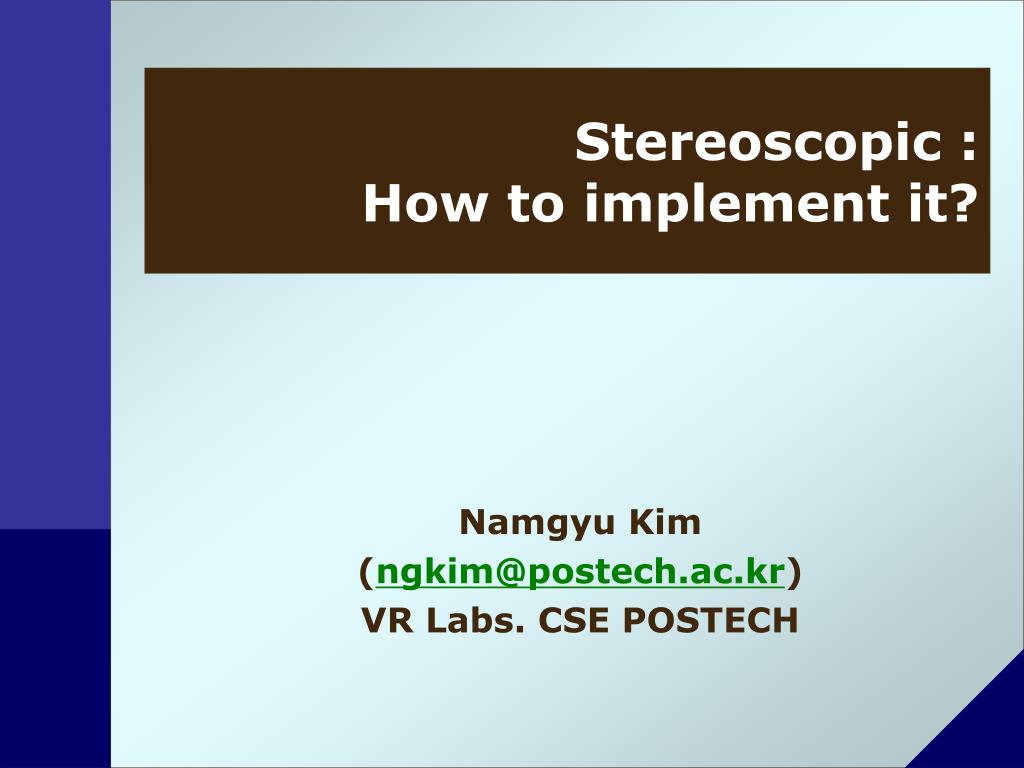 Stereoscopic :
How to implement it?

Namgyu Kim
(ngkim@postech.ac.kr)
VR Labs. CSE POSTECH